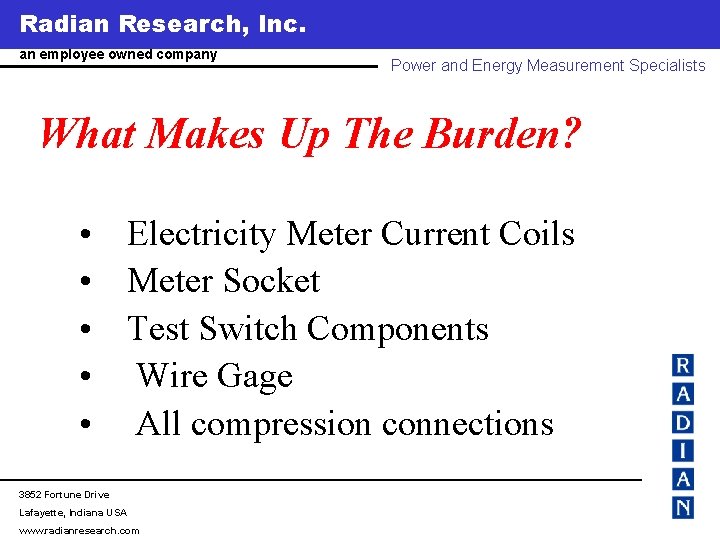 Radian Research, Inc.
an employee owned company

Power and Energy Measurement Specialists

What Makes Up The Burden?

• Electricity Meter Current Coils
• Meter Socket
• Test Switch Components
• Wire Gage
• All compression connections

R
A
D
I
A
N

3852 Fortune Drive
Lafayette, Indiana USA
www.radianresearch.com